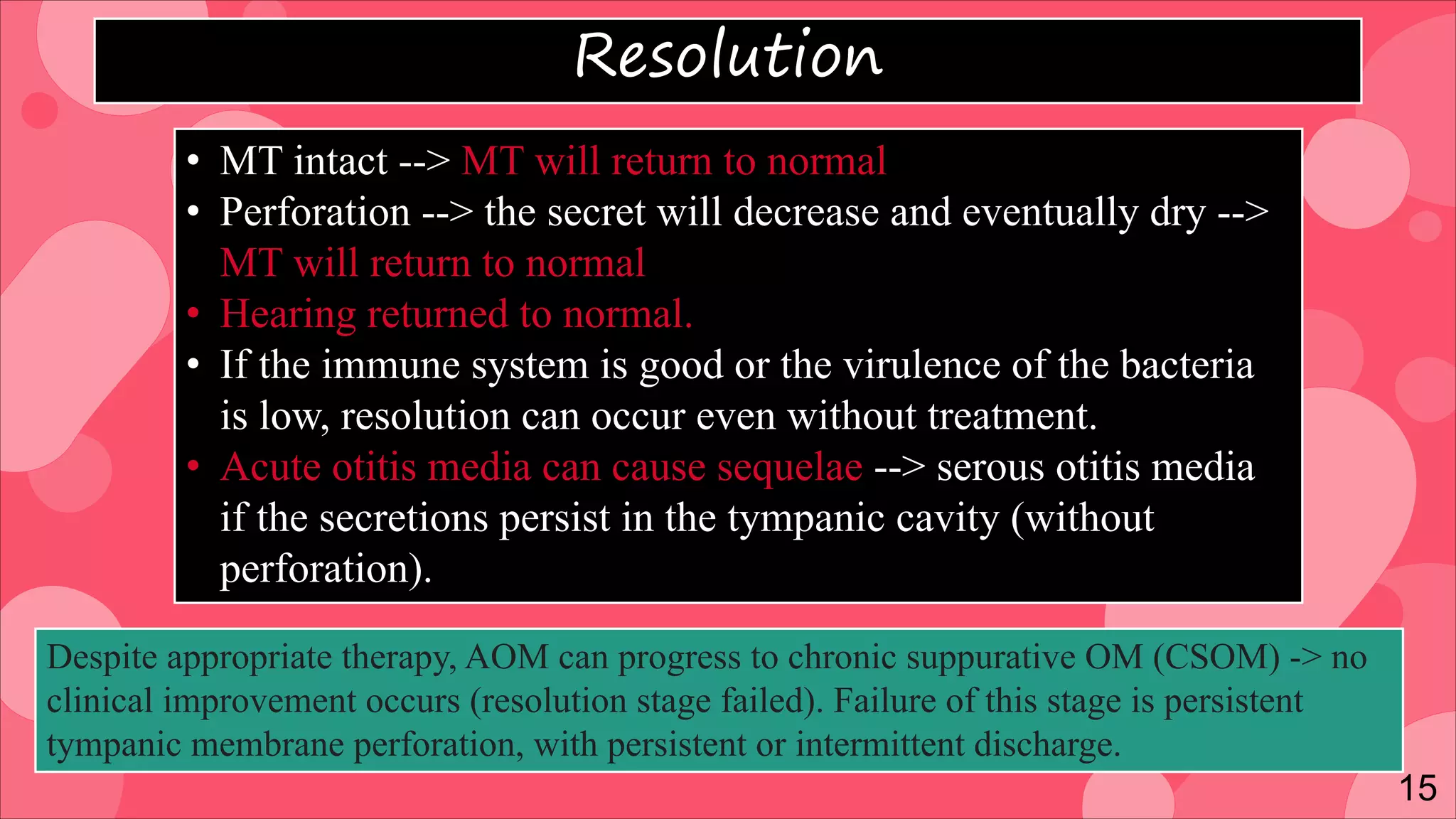 Resolution

• MT intact --> MT will return to normal
• Perforation --> the secret will decrease and eventually dry --> MT will return to normal
• Hearing returned to normal.
• If the immune system is good or the virulence of the bacteria is low, resolution can occur even without treatment.
• Acute otitis media can cause sequelae --> serous otitis media if the secretions persist in the tympanic cavity (without perforation).

Despite appropriate therapy, AOM can progress to chronic suppurative OM (CSOM) -> no clinical improvement occurs (resolution stage failed). Failure of this stage is persistent tympanic membrane perforation, with persistent or intermittent discharge.

15